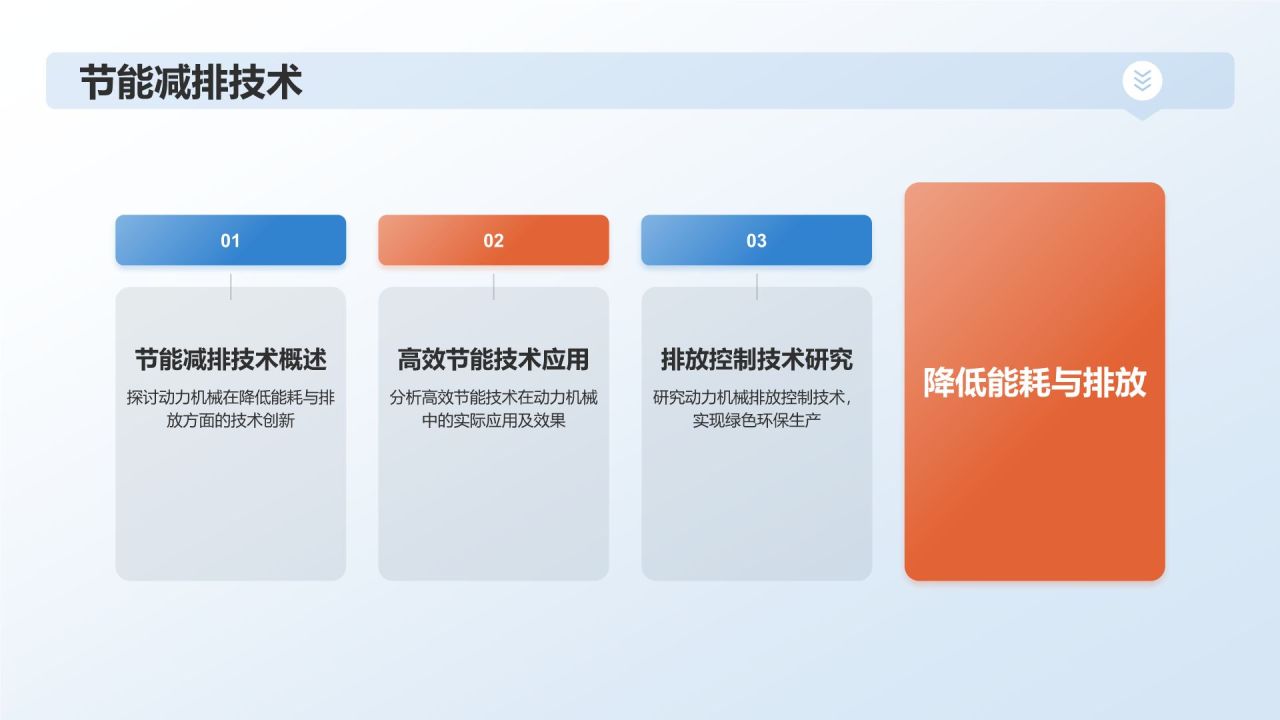 节能减排技术

01

节能减排技术概述

探讨动力机械在降低能耗与排放方面的技术创新

02

高效节能技术应用

分析高效节能技术在动力机械中的实际应用及效果

03

排放控制技术研究

研究动力机械排放控制技术，实现绿色环保生产

降低能耗与排放